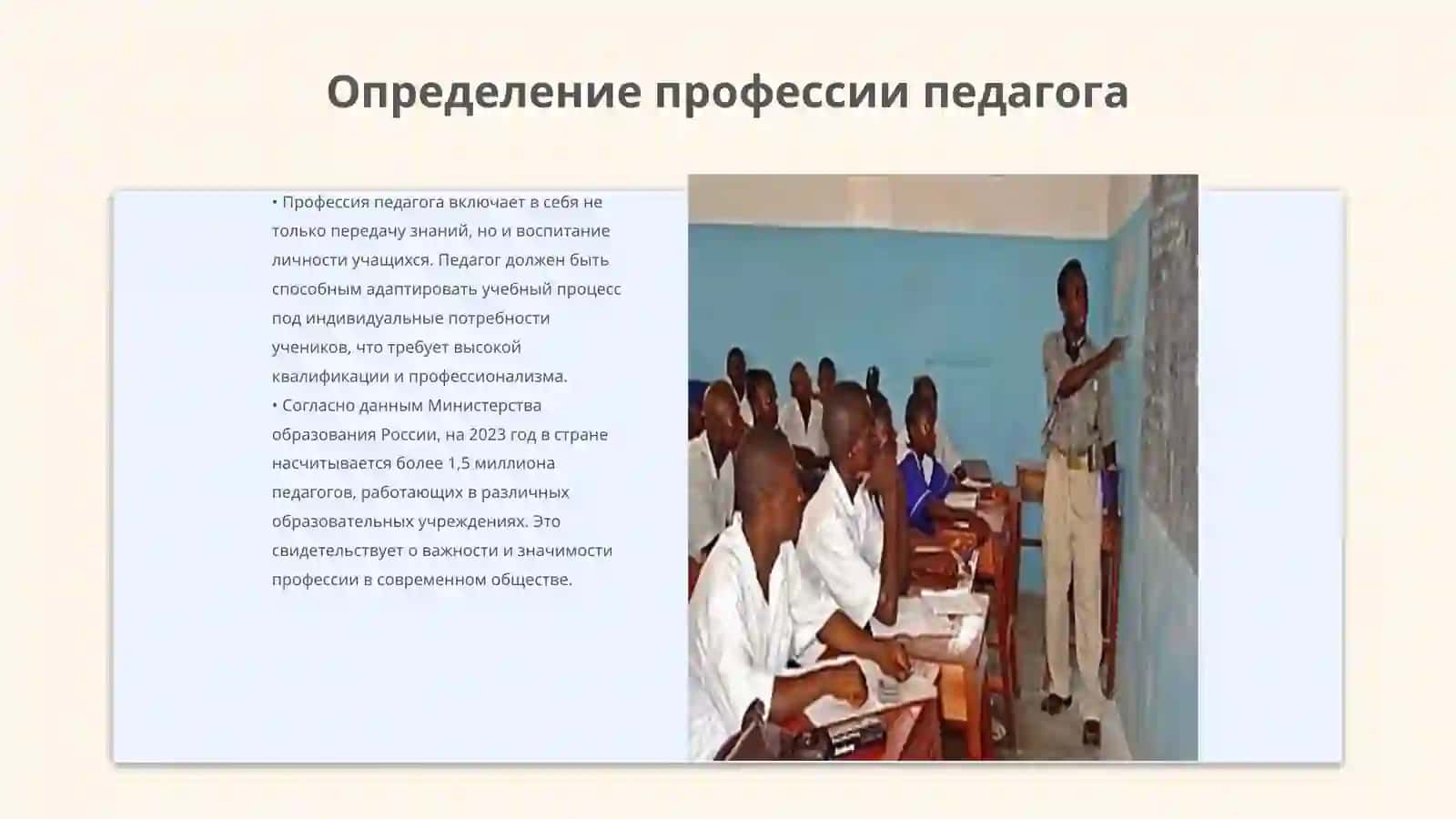 Определение профессии педагога

• Профессия педагога включает в себя не только передачу знаний, но и воспитание личности учащихся. Педагог должен быть способным адаптировать учебный процесс под индивидуальные потребности учеников, что требует высокой квалификации и профессионализма.
• Согласно данным Министерства образования России, на 2023 год в стране насчитывается более 1,5 миллиона педагогов, работающих в различных образовательных учреждениях. Это свидетельствует о важности и значимости профессии в современном обществе.